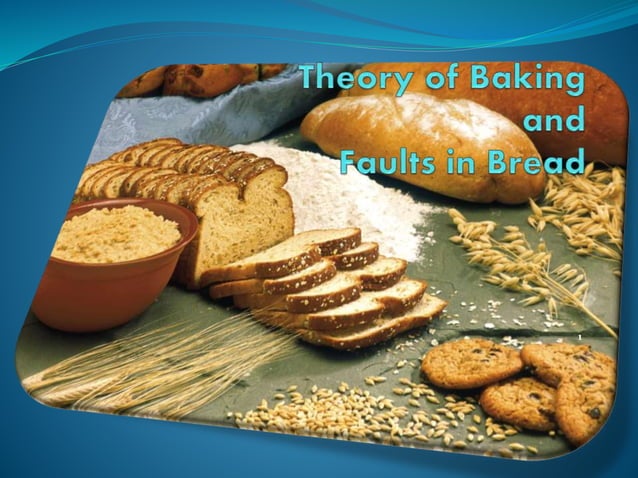 Theory of Baking
and
Faults in Bread